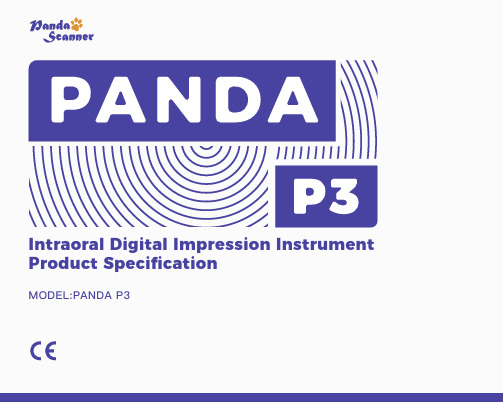 Panda Scanner

PANDA

P3

Intraoral Digital Impression Instrument
Product Specification

MODEL:PANDA P3

CE